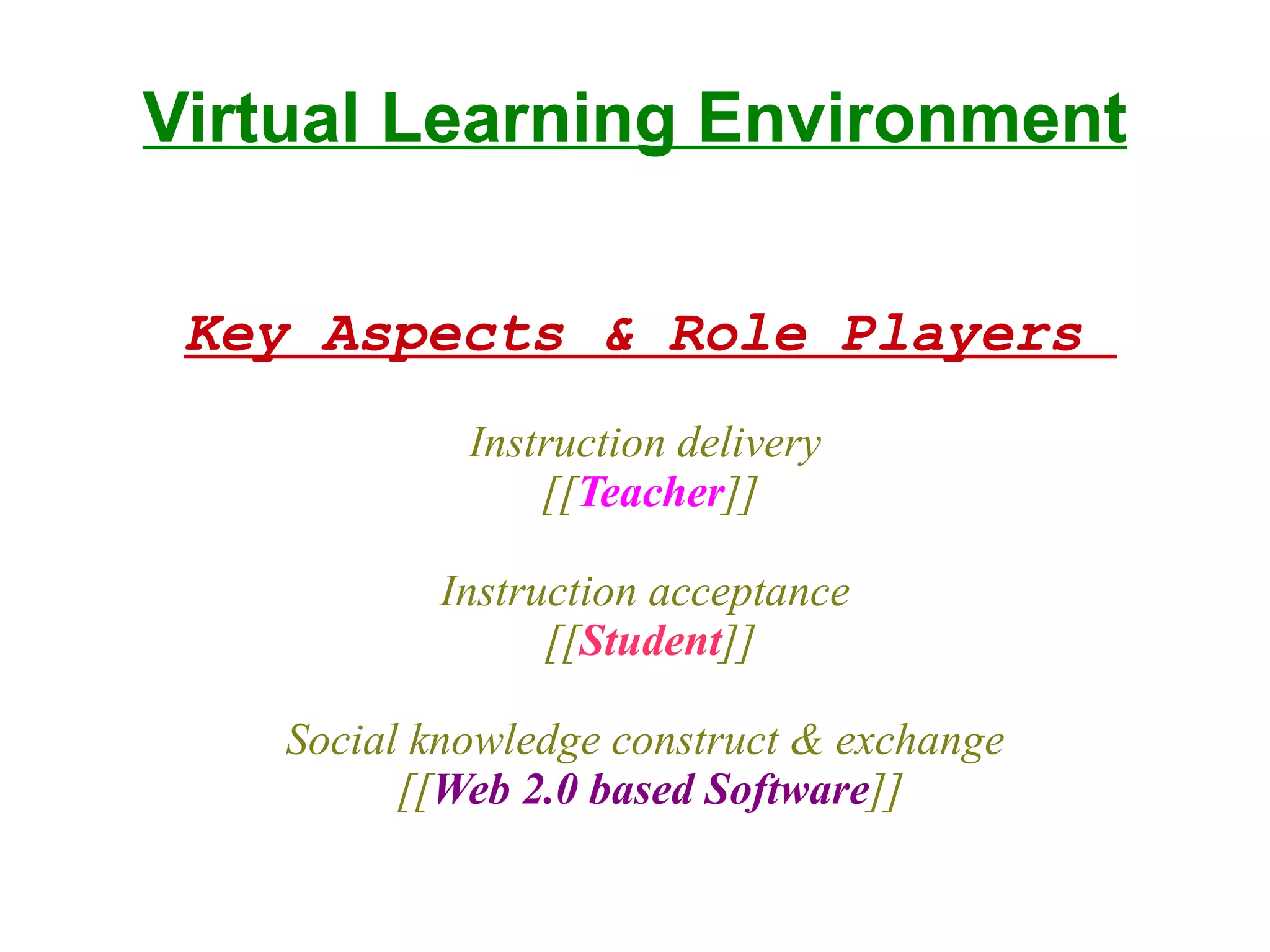 Virtual Learning Environment

Key Aspects & Role Players

Instruction delivery
[[Teacher]]

Instruction acceptance
[[Student]]

Social knowledge construct & exchange
[[Web 2.0 based Software]]